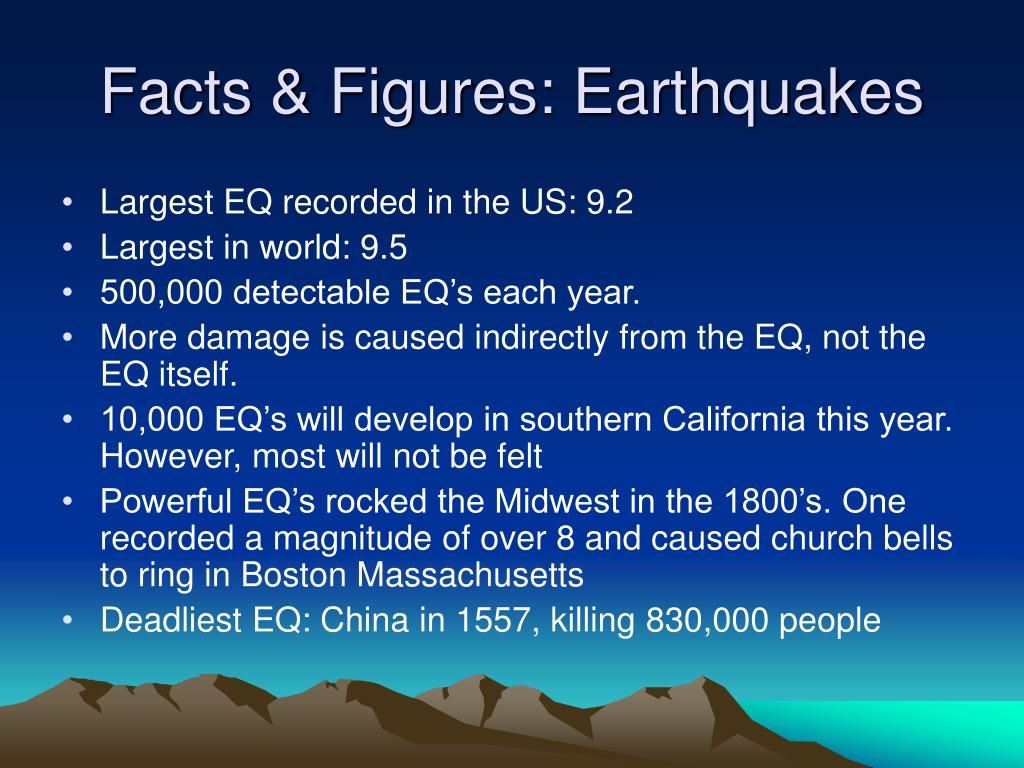 Facts & Figures: Earthquakes

• Largest EQ recorded in the US: 9.2
• Largest in world: 9.5
• 500,000 detectable EQ’s each year.
• More damage is caused indirectly from the EQ, not the EQ itself.
• 10,000 EQ’s will develop in southern California this year. However, most will not be felt
• Powerful EQ’s rocked the Midwest in the 1800’s. One recorded a magnitude of over 8 and caused church bells to ring in Boston Massachusetts
• Deadliest EQ: China in 1557, killing 830,000 people